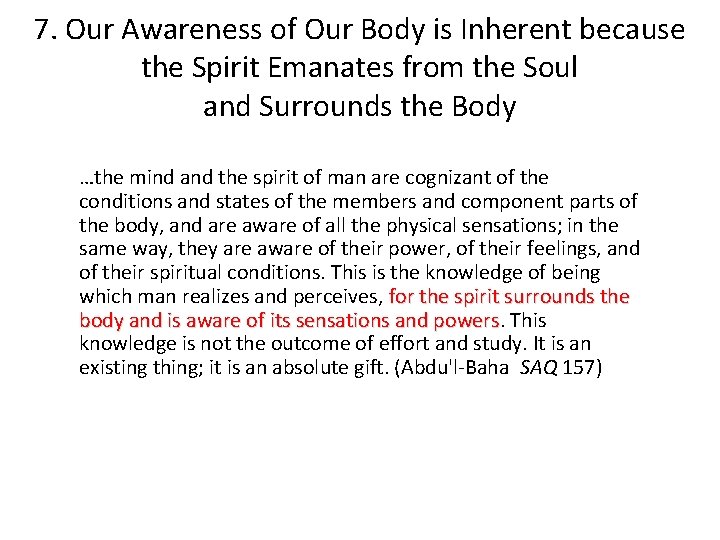 7. Our Awareness of Our Body is Inherent because the Spirit Emanates from the Soul and Surrounds the Body

…the mind and the spirit of man are cognizant of the conditions and states of the members and component parts of the body, and are aware of all the physical sensations; in the same way, they are aware of their power, of their feelings, and of their spiritual conditions. This is the knowledge of being which man realizes and perceives, for the spirit surrounds the body and is aware of its sensations and powers. This knowledge is not the outcome of effort and study. It is an existing thing; it is an absolute gift. (Abdu'l-Baha SAQ 157)